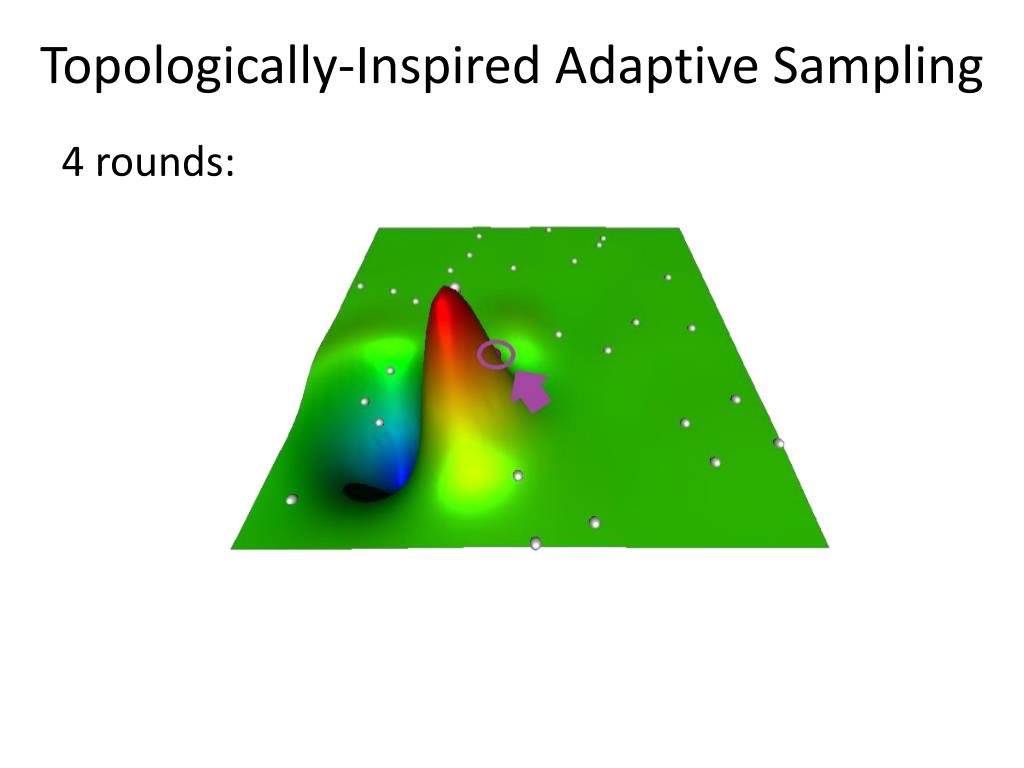 Topologically-Inspired Adaptive Sampling

4 rounds: